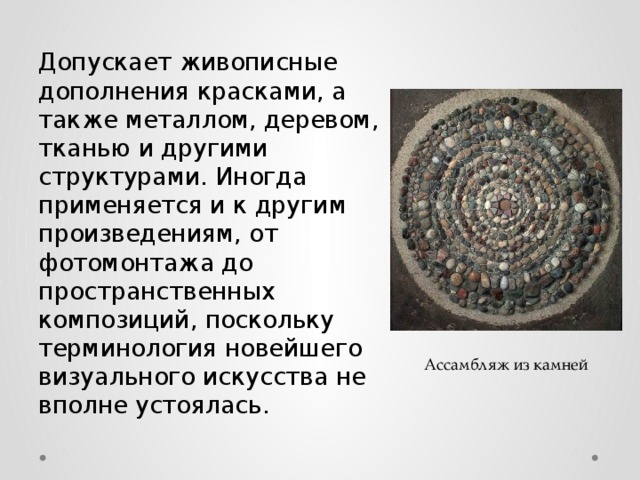 Допускает живописные дополнения красками, а также металлом, деревом, тканью и другими структурами. Иногда применяется и к другим произведениям, от фотомонтажа до пространственных композиций, поскольку терминология новейшего визуального искусства не вполне устоялась.

Ассамбляж из камней